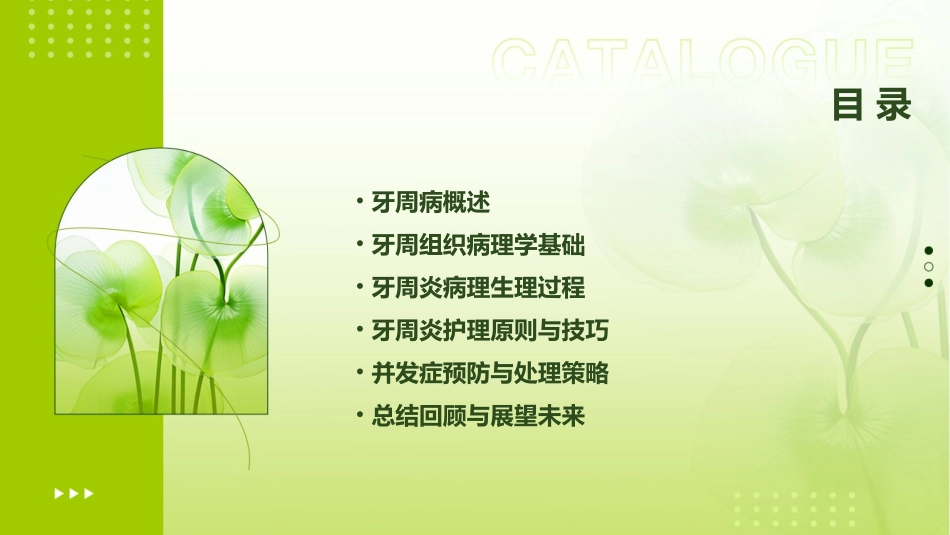 CATALOGUE

目录

• 牙周病概述
• 牙周组织病理学基础
• 牙周炎病理生理过程
• 牙周炎护理原则与技巧
• 并发症预防与处理策略
• 总结回顾与展望未来